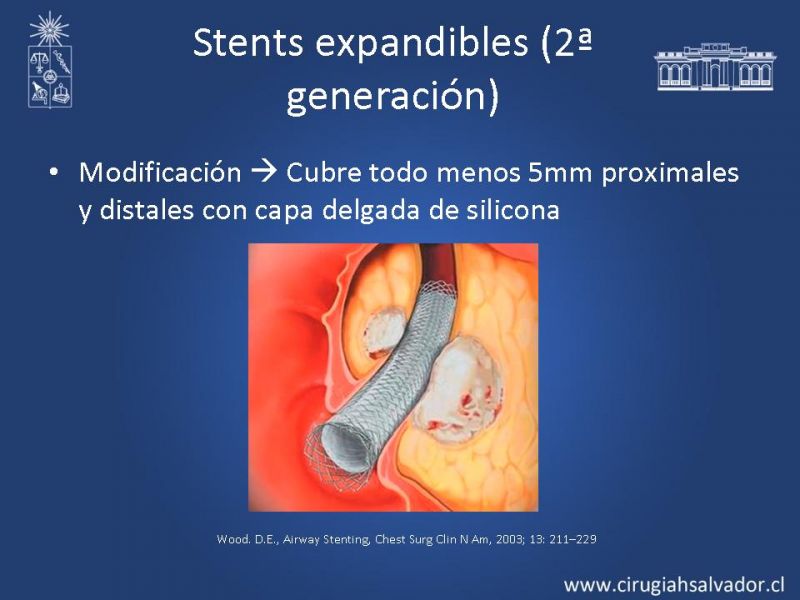 Stents expandibles (2ª generación)

• Modificación → Cubre todo menos 5mm proximales y distales con capa delgada de silicona

Wood. D.E., Airway Stenting, Chest Surg Clin N Am, 2003; 13: 211–229

www.cirugiahsalvador.cl